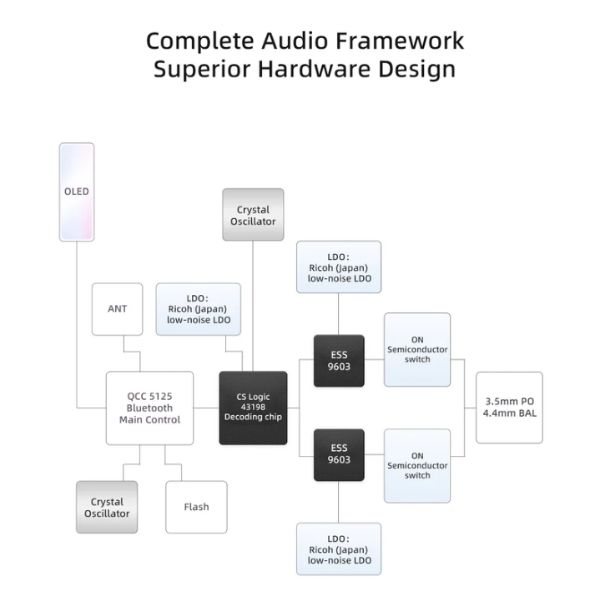 Complete Audio Framework
Superior Hardware Design

OLED

Crystal Oscillator

LDO:
Ricoh (Japan)
low-noise LDO

ANT

LDO:
Ricoh (Japan)
low-noise LDO

ESS
9603

ON
Semiconductor
switch

QCC 5125
Bluetooth
Main Control

CS Logic
43198
Decoding chip

3.5mm PO
4.4mm BAL

ESS
9603

ON
Semiconductor
switch

Crystal Oscillator

Flash

LDO:
Ricoh (Japan)
low-noise LDO